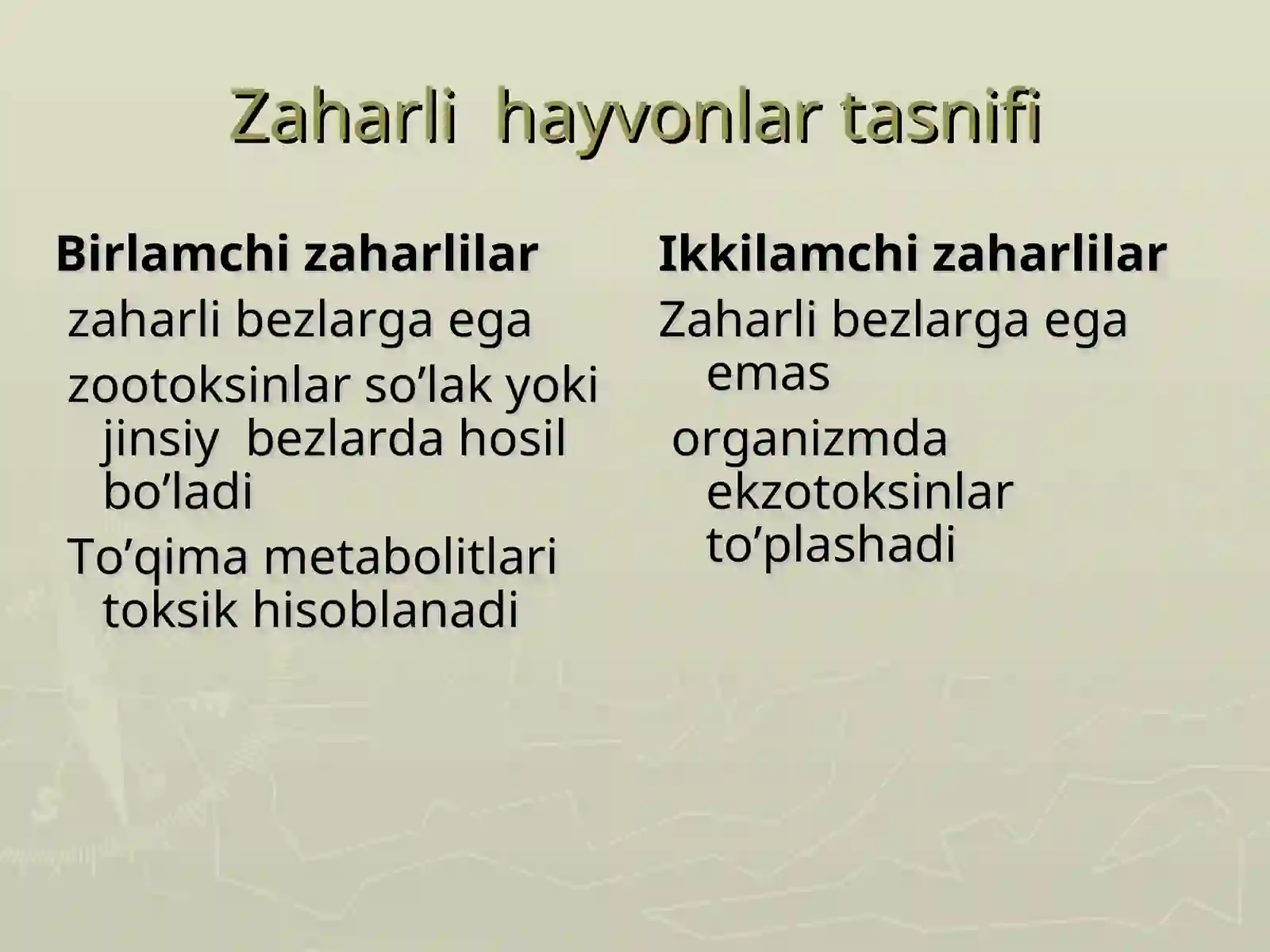 Zaharli hayvonlar tasnifi

Birlamchi zaharlilar

zaharli bezlarga ega

zootoksinlar so’lak yoki jinsiy bezlarda hosil bo’ladi

To’qima metabolitlari toksik hisoblanadi

Ikkilamchi zaharlilar

Zaharli bezlarga ega emas

organizmda ekzotoksinlar to’plashadi